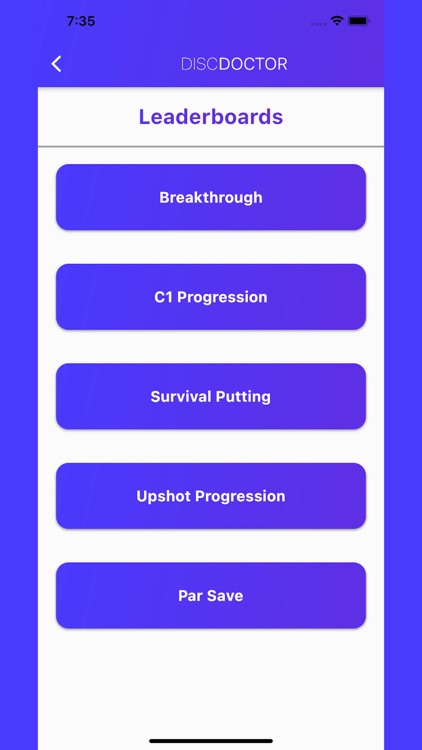 7:35

DISCDOCTOR

Leaderboards

Breakthrough

C1 Progression

Survival Putting

Upshot Progression

Par Save